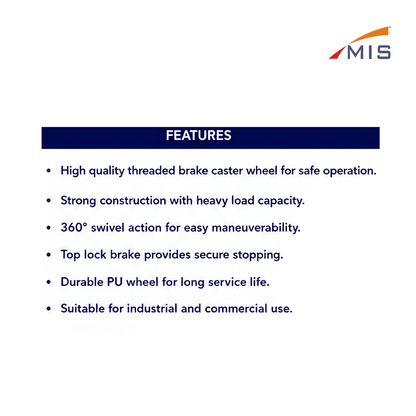 MIS

FEATURES

• High quality threaded brake caster wheel for safe operation.

• Strong construction with heavy load capacity.

• 360° swivel action for easy maneuverability.

• Top lock brake provides secure stopping.

• Durable PU wheel for long service life.

• Suitable for industrial and commercial use.